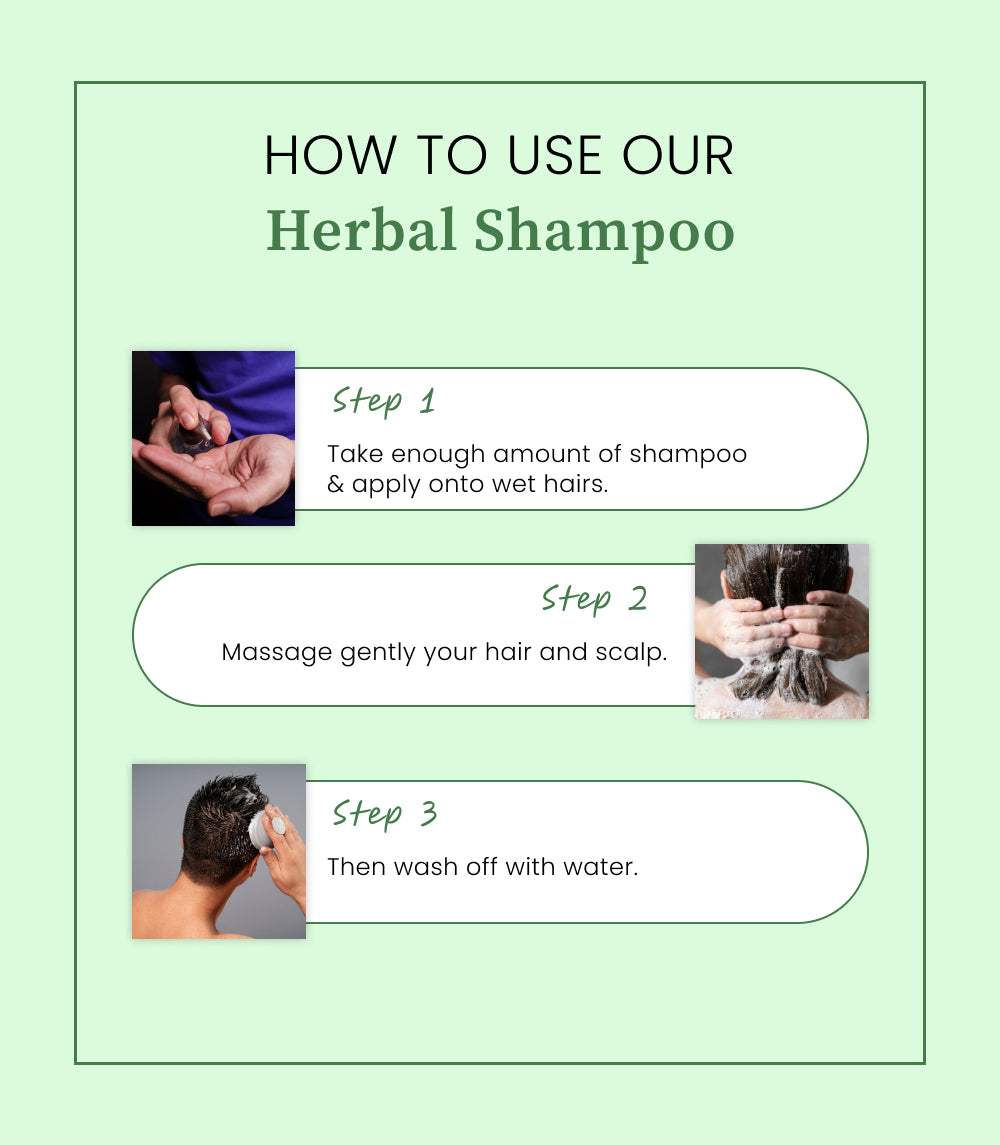 HOW TO USE OUR
Herbal Shampoo

Step 1
Take enough amount of shampoo & apply onto wet hairs.

Step 2
Massage gently your hair and scalp.

Step 3
Then wash off with water.